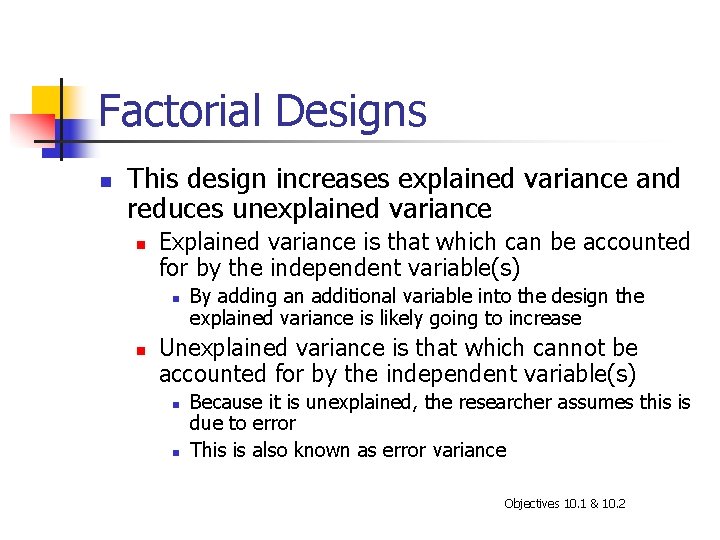 Factorial Designs

This design increases explained variance and reduces unexplained variance

Explained variance is that which can be accounted for by the independent variable(s)

By adding an additional variable into the design the explained variance is likely going to increase

Unexplained variance is that which cannot be accounted for by the independent variable(s)

Because it is unexplained, the researcher assumes this is due to error

This is also known as error variance

Objectives 10.1 & 10.2